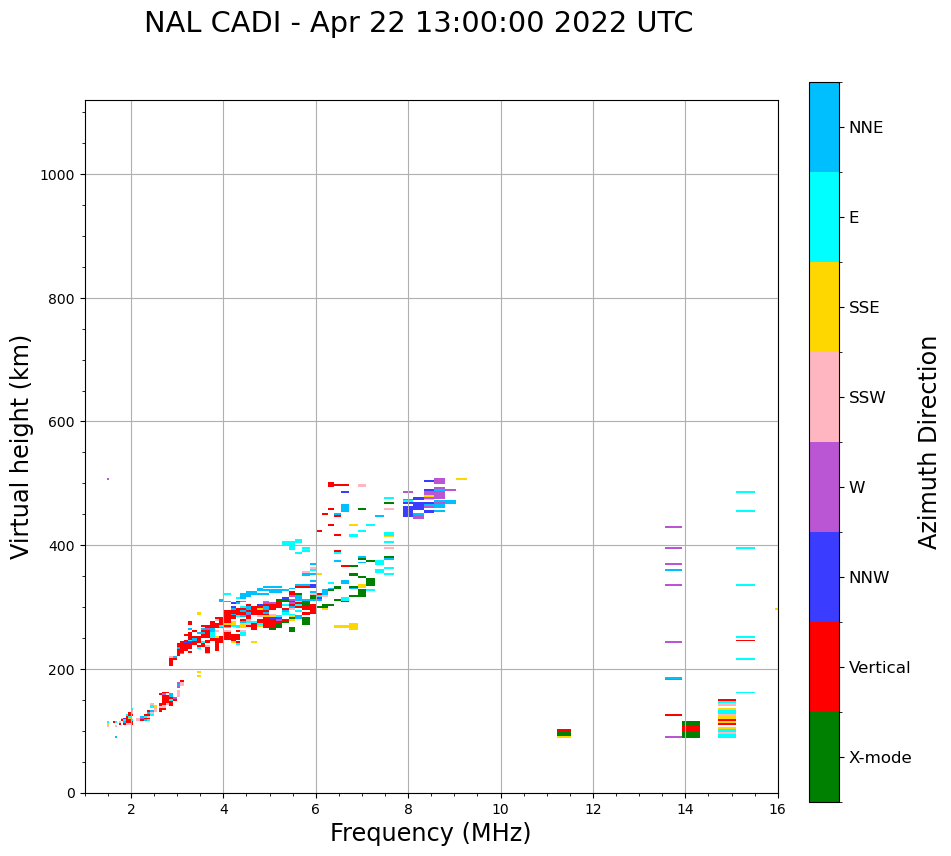 NAL CADI - Apr 22 13:00:00 2022 UTC

Virtual height (km)

1000
800
600
400
200
0

2
4
6
8
10
12
14
16

Frequency (MHz)

NNE
E
SSE
SSW
W
NNW
Vertical
X-mode

Azimuth Direction